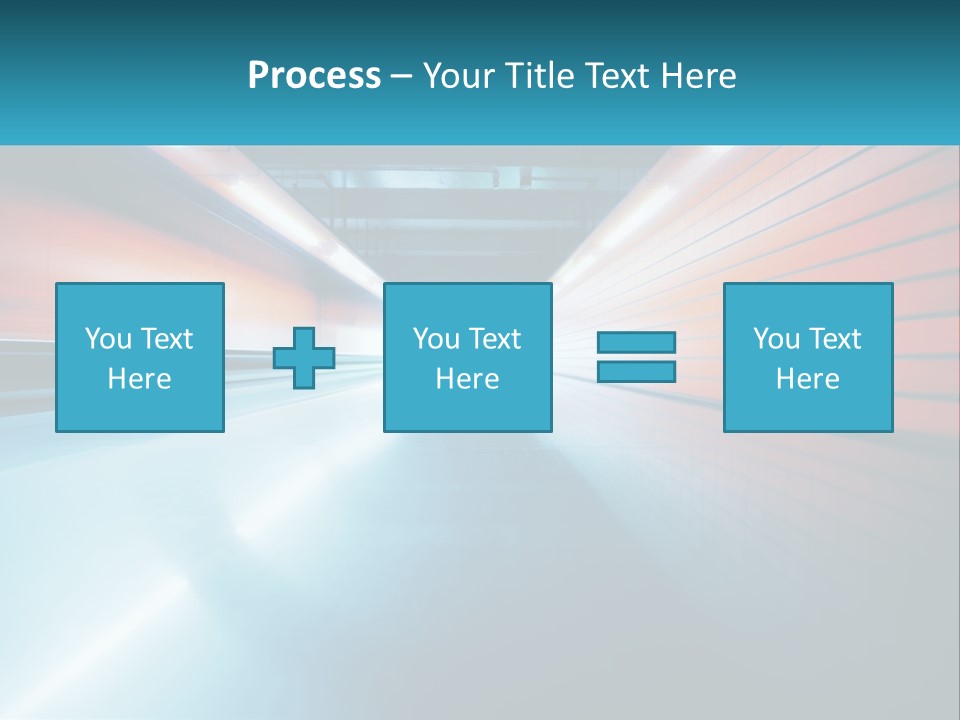 Process – Your Title Text Here

You Text Here

You Text Here

You Text Here